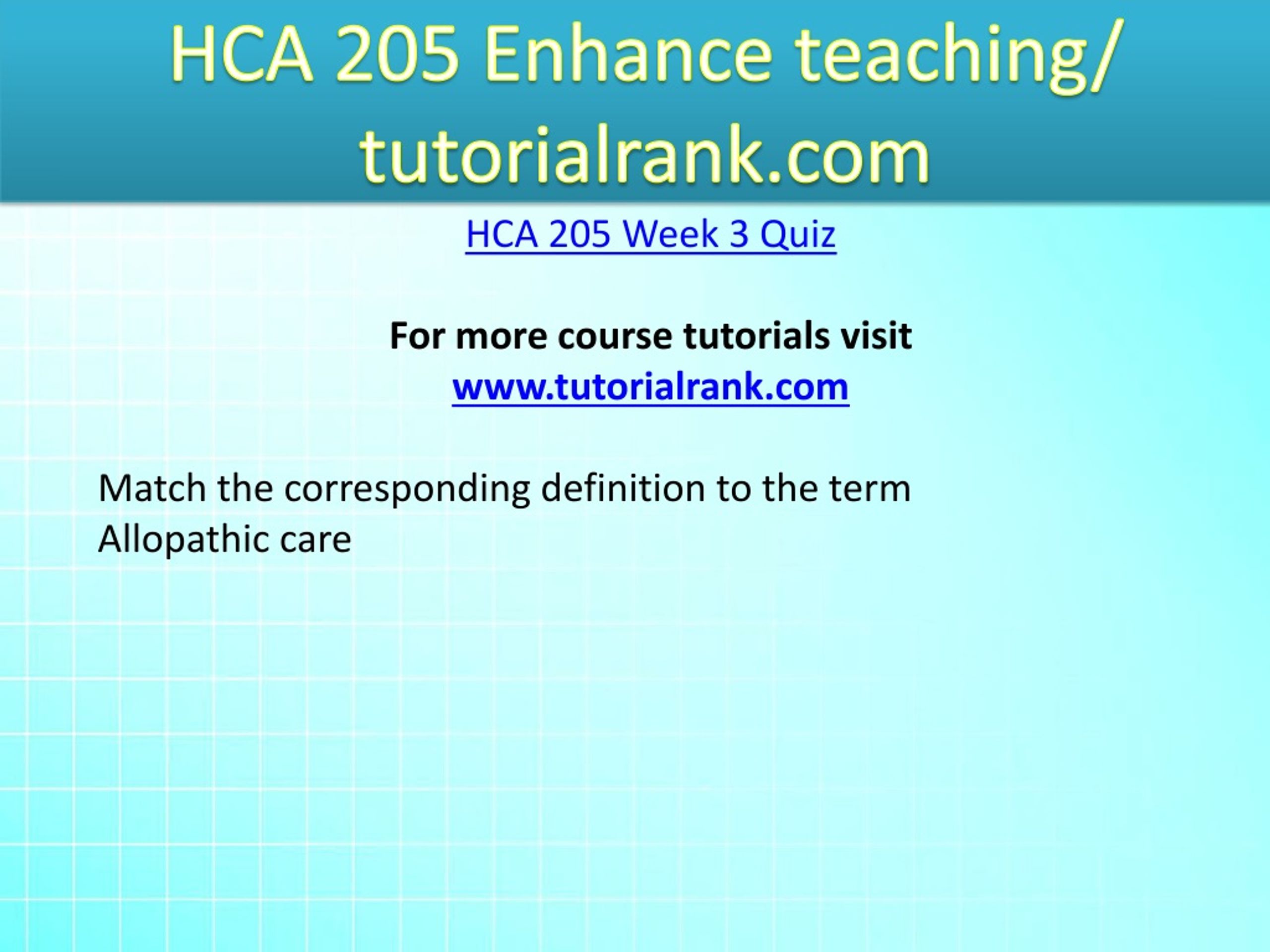 HCA 205 Enhance teaching/ tutorialrank.com

HCA 205 Week 3 Quiz

For more course tutorials visit
www.tutorialrank.com

Match the corresponding definition to the term
Allopathic care